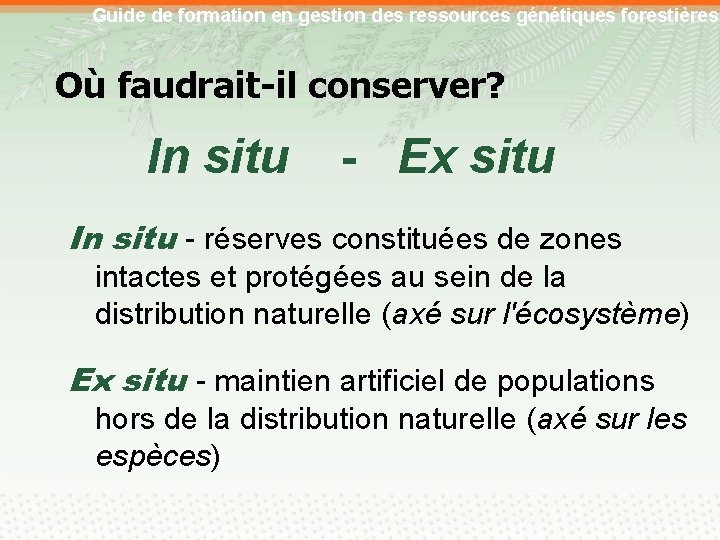 Guide de formation en gestion des ressources génétiques forestières

Où faudrait-il conserver?

In situ - Ex situ

In situ - réserves constituées de zones intactes et protégées au sein de la distribution naturelle (axé sur l'écosystème)

Ex situ - maintien artificiel de populations hors de la distribution naturelle (axé sur les espèces)